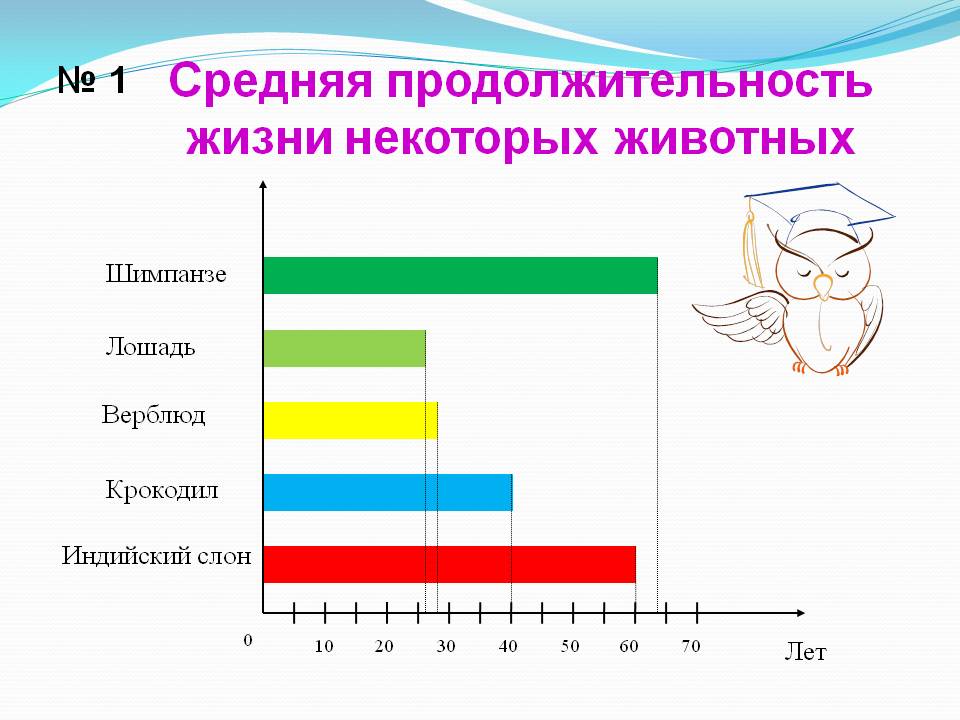 № 1 Средняя продолжительность жизни некоторых животных

Шимпанзе

Лошадь

Верблюд

Крокодил

Индийский слон

0

10

20

30

40

50

60

70

Лет